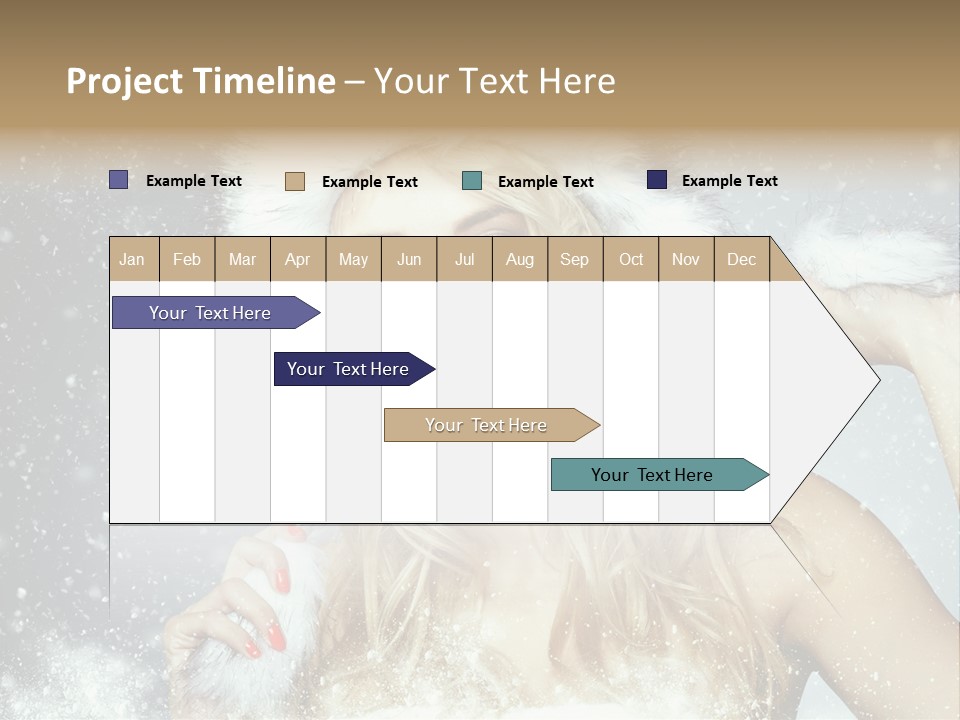 Project Timeline – Your Text Here

Example Text
Example Text
Example Text
Example Text

| Jan | Feb | Mar | Apr | May | Jun | Jul | Aug | Sep | Oct | Nov | Dec |
|---|---|---|---|---|---|---|---|---|---|---|---|

Your Text Here
Your Text Here
Your Text Here
Your Text Here